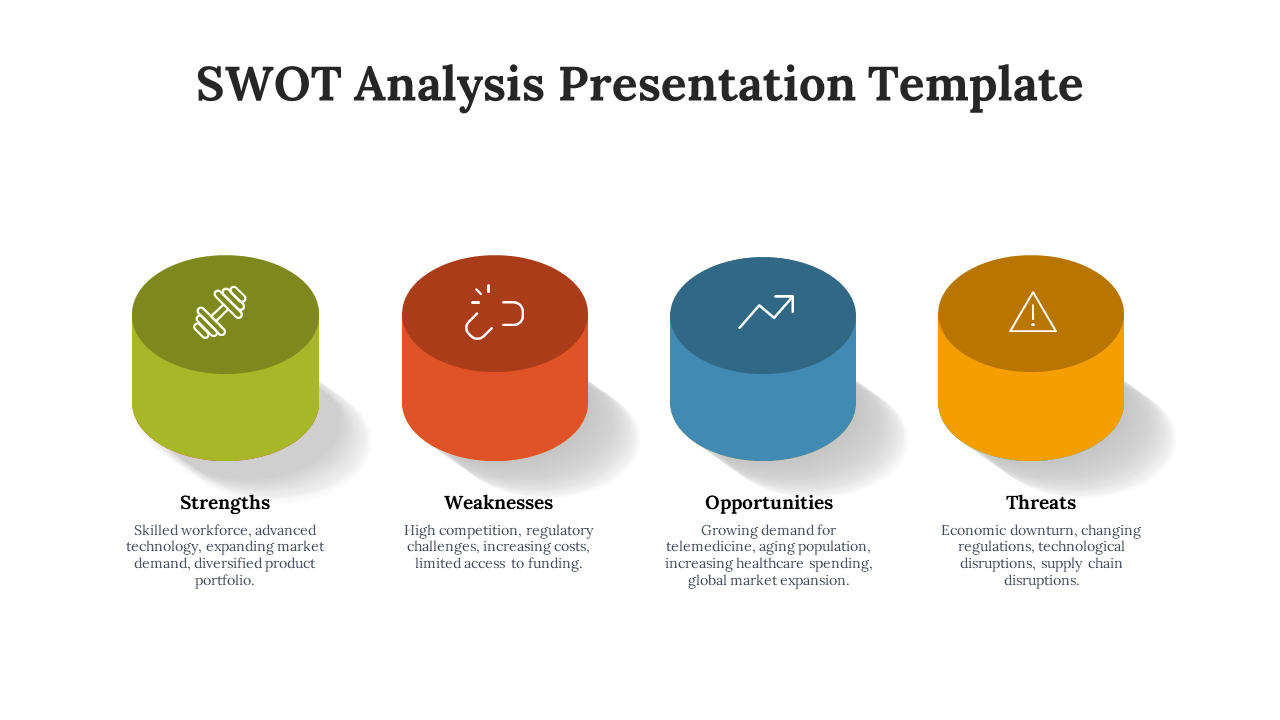 SWOT Analysis Presentation Template

Strengths

Skilled workforce, advanced technology, expanding market demand, diversified product portfolio.

Weaknesses

High competition, regulatory challenges, increasing costs, limited access to funding.

Opportunities

Growing demand for telemedicine, aging population, increasing healthcare spending, global market expansion.

Threats

Economic downturn, changing regulations, technological disruptions, supply chain disruptions.